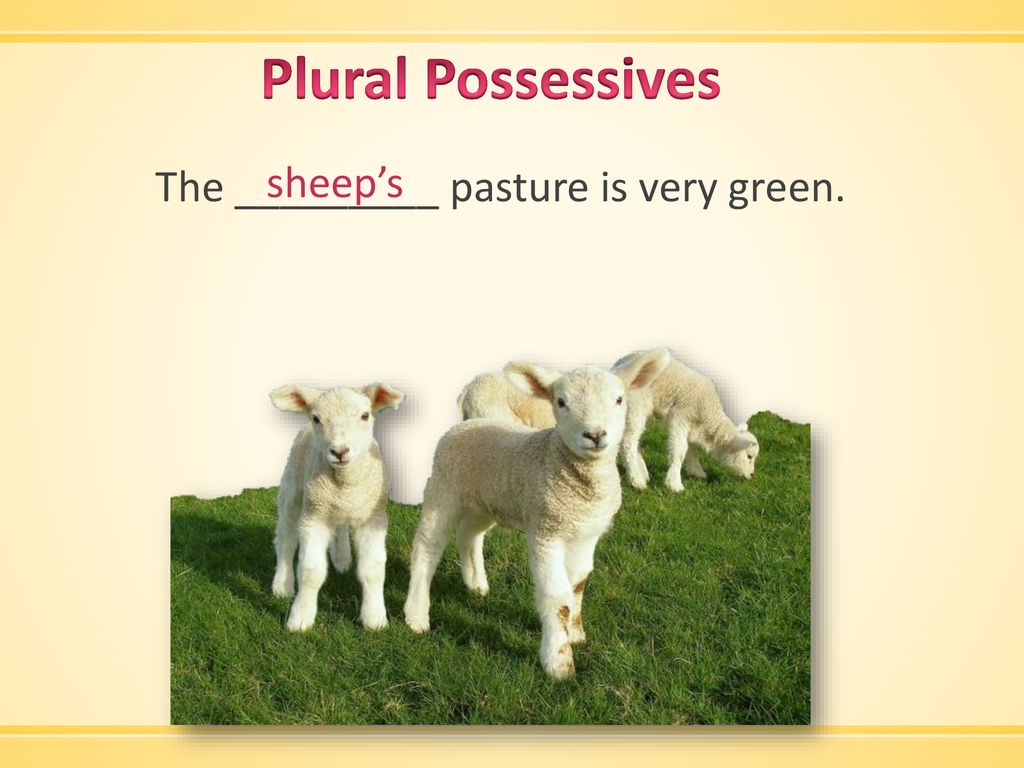 Plural Possessives

The sheep's pasture is very green.